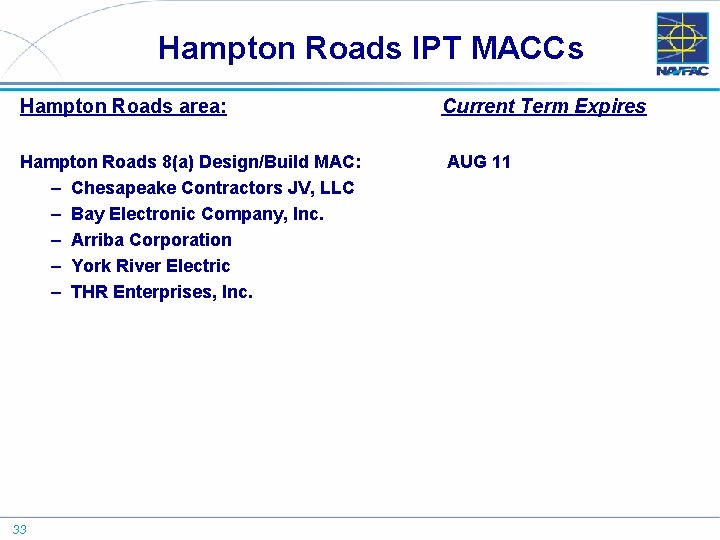 Hampton Roads IPT MACCs

NAVFAC

Hampton Roads area:

Current Term Expires

Hampton Roads 8(a) Design/Build MAC:

AUG 11

– Chesapeake Contractors JV, LLC
– Bay Electronic Company, Inc.
– Arriba Corporation
– York River Electric
– THR Enterprises, Inc.

33